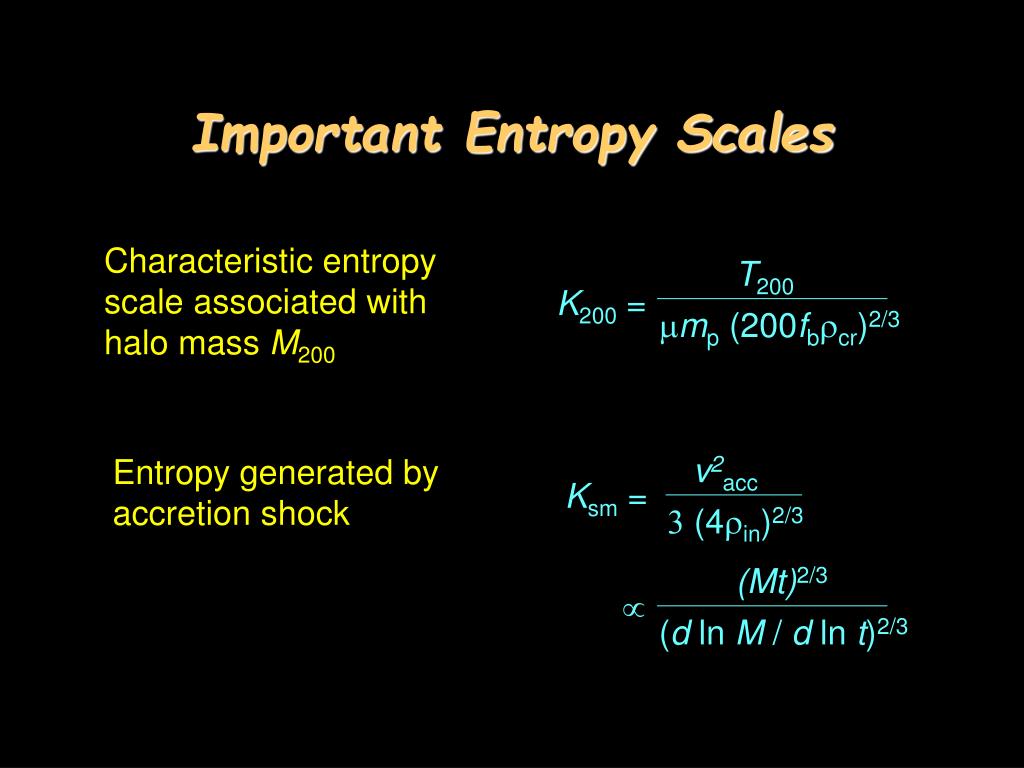 Important Entropy Scales

Characteristic entropy scale associated with halo mass $M_{200}$

$K_{200} = \frac{T_{200}}{\mu m_p (200 f_b \rho_{cr})^{2/3}}$

Entropy generated by accretion shock

$K_{sm} = \frac{v^2_{acc}}{3 (4\rho_{in})^{2/3}}$

$\propto \frac{(Mt)^{2/3}}{(d \ln M / d \ln t)^{2/3}}$